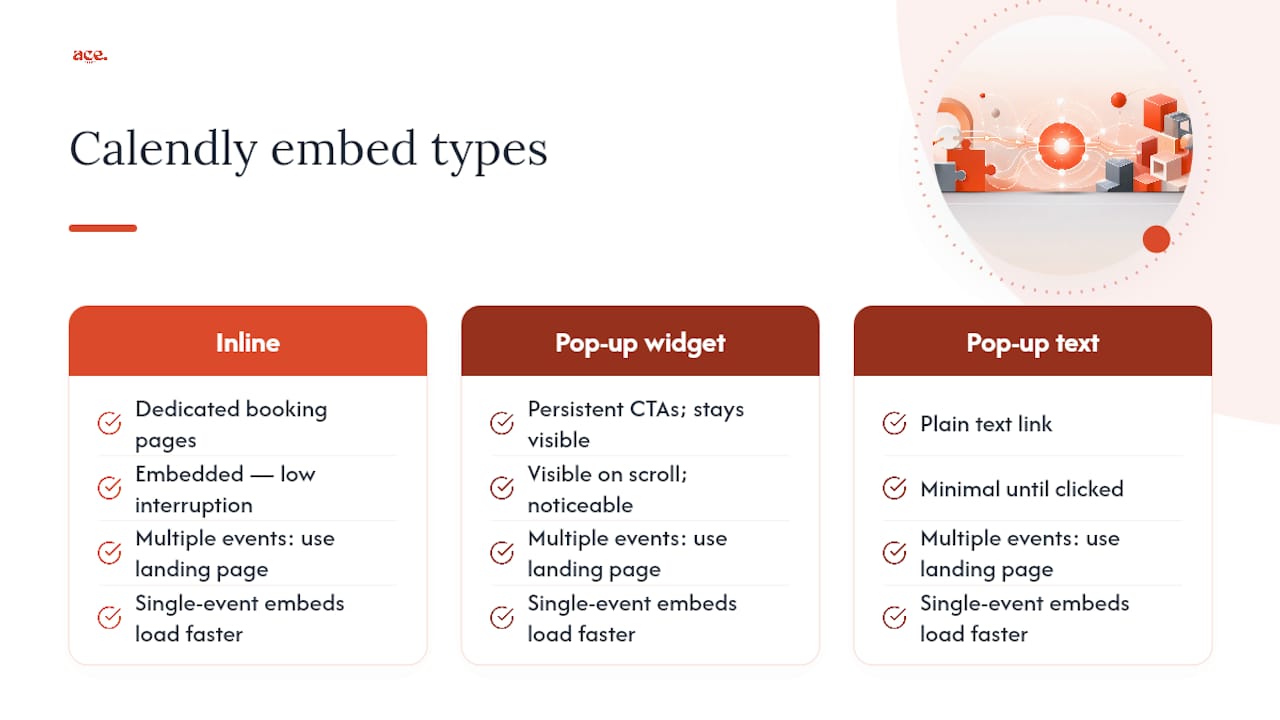 ace.

Calendly embed types

Inline

Dedicated booking pages

Embedded — low interruption

Multiple events: use landing page

Single-event embeds load faster

Pop-up widget

Persistent CTAs; stays visible

Visible on scroll; noticeable

Multiple events: use landing page

Single-event embeds load faster

Pop-up text

Plain text link

Minimal until clicked

Multiple events: use landing page

Single-event embeds load faster